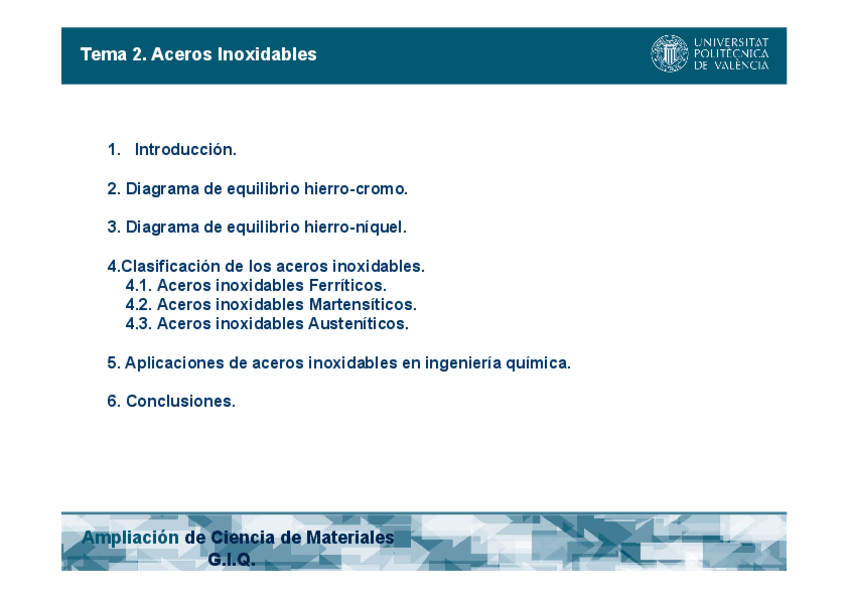 Tema 2. Aceros Inoxidables

UNIVERSITAT POLITÈCNICA DE VALÈNCIA

1. Introducción.

2. Diagrama de equilibrio hierro-cromo.

3. Diagrama de equilibrio hierro-níquel.

4.Clasificación de los aceros inoxidables.
4.1. Aceros inoxidables Ferríticos.
4.2. Aceros inoxidables Martensíticos.
4.3. Aceros inoxidables Austeníticos.

5. Aplicaciones de aceros inoxidables en ingeniería química.

6. Conclusiones.

Ampliación de Ciencia de Materiales
G.I.Q.